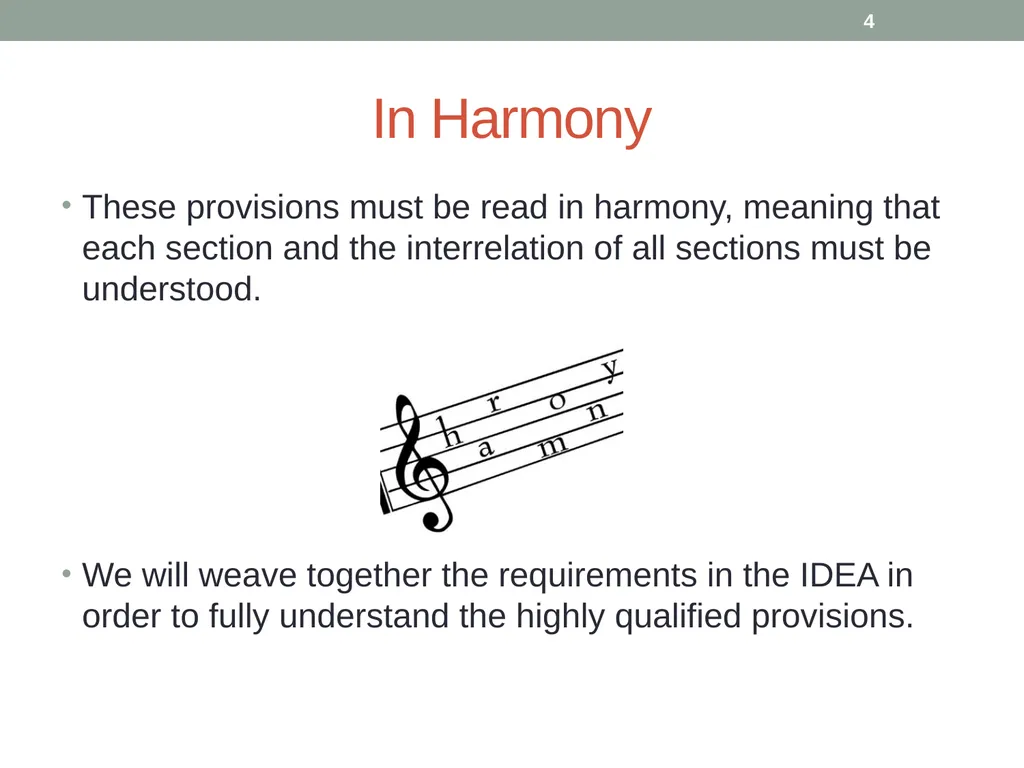 4

In Harmony

• These provisions must be read in harmony, meaning that each section and the interrelation of all sections must be understood.

h a r m o n y

• We will weave together the requirements in the IDEA in order to fully understand the highly qualified provisions.